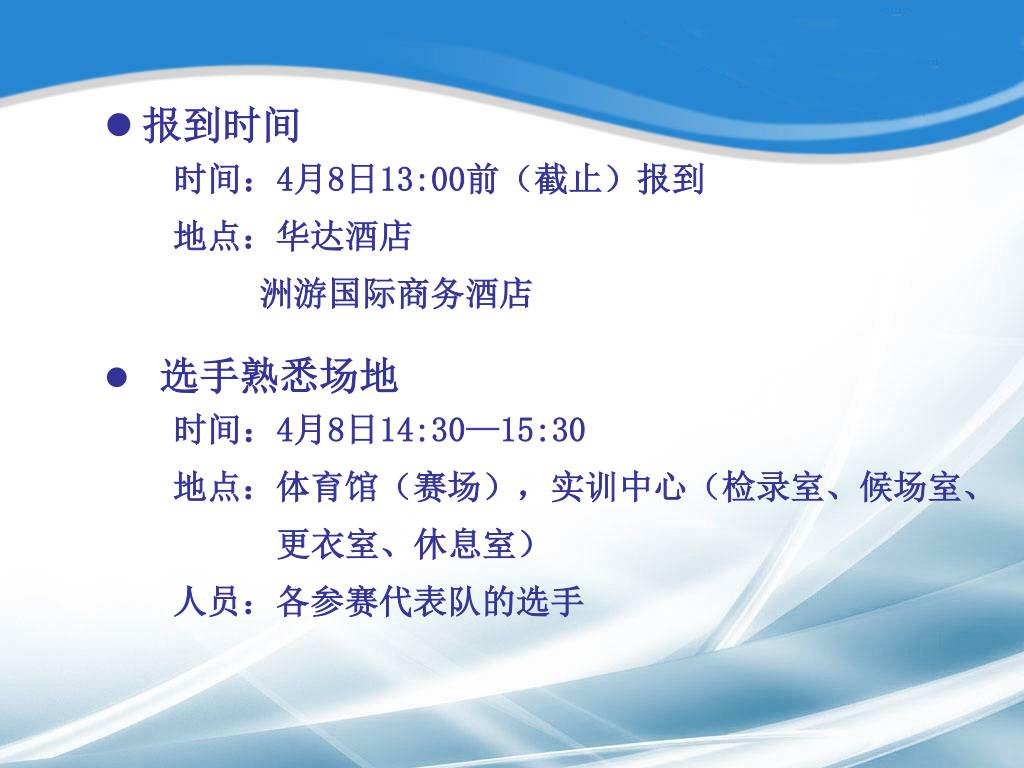 ● 报到时间
时间：4月8日13:00前（截止）报到
地点：华达酒店
洲游国际商务酒店

● 选手熟悉场地
时间：4月8日14:30—15:30
地点：体育馆（赛场），实训中心（检录室、候场室、更衣室、休息室）
人员：各参赛代表队的选手